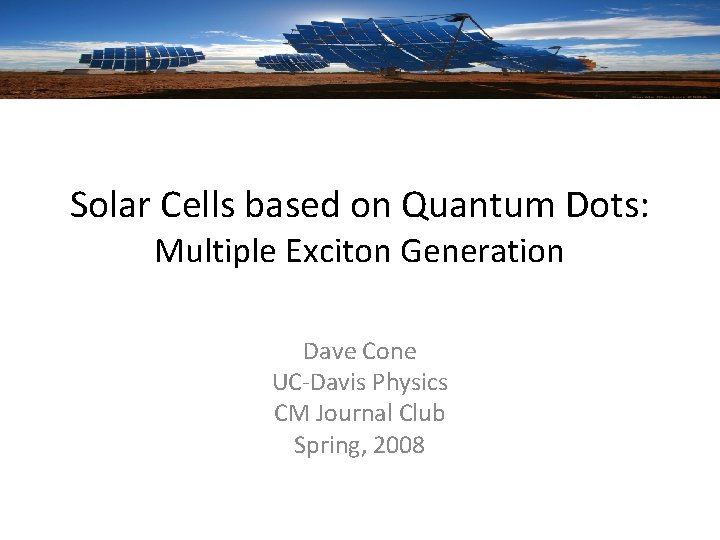 Solar Cells based on Quantum Dots:
Multiple Exciton Generation

Dave Cone
UC-Davis Physics
CM Journal Club
Spring, 2008